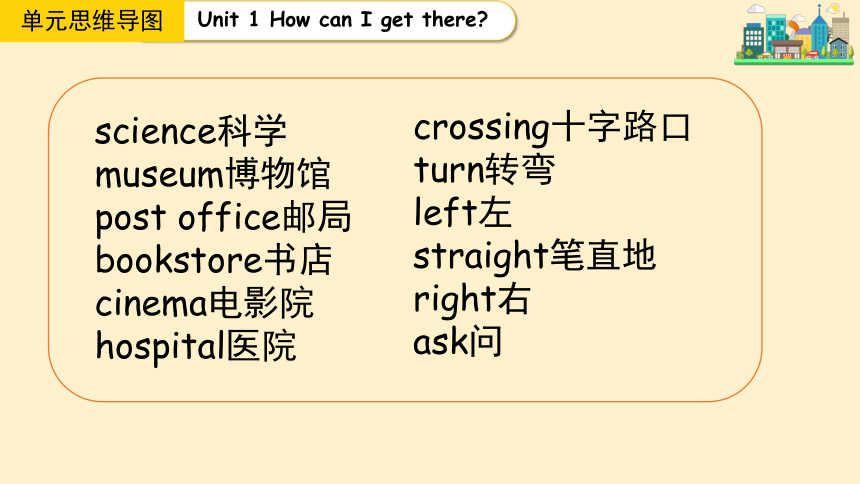 单元思维导图

Unit 1 How can I get there?

science科学
museum博物馆
post office邮局
bookstore书店
cinema电影院
hospital医院

crossing十字路口
turn转弯
left左
straight笔直地
right右
ask问